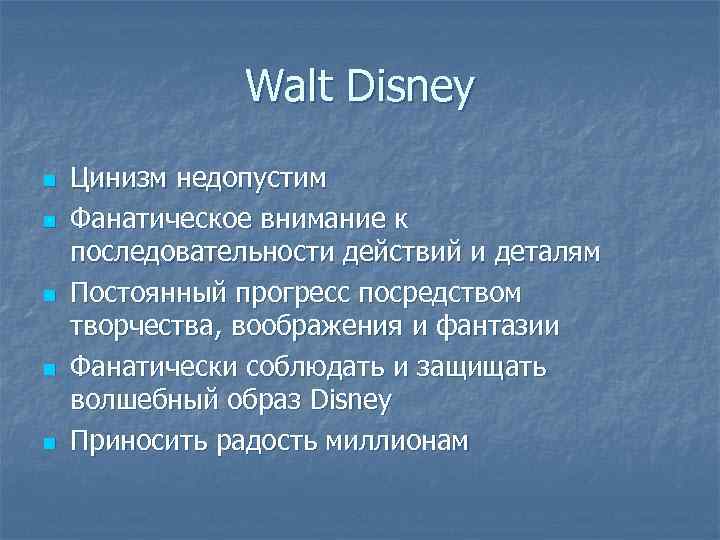 Walt Disney

- Цинизм недопустим
- Фанатическое внимание к последовательности действий и деталям
- Постоянный прогресс посредством творчества, воображения и фантазии
- Фанатически соблюдать и защищать волшебный образ Disney
- Приносить радость миллионам